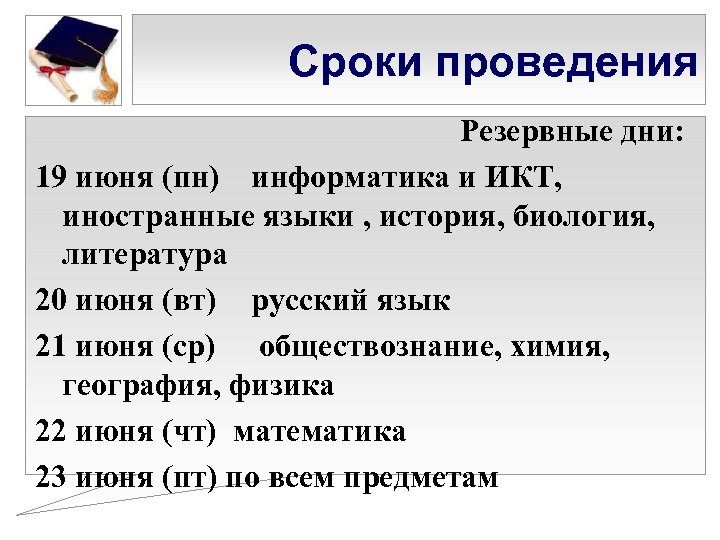 Сроки проведения

Резервные дни:

19 июня (пн) информатика и ИКТ, иностранные языки , история, биология, литература

20 июня (вт) русский язык

21 июня (ср) обществознание, химия, география, физика

22 июня (чт) математика

23 июня (пт) по всем предметам